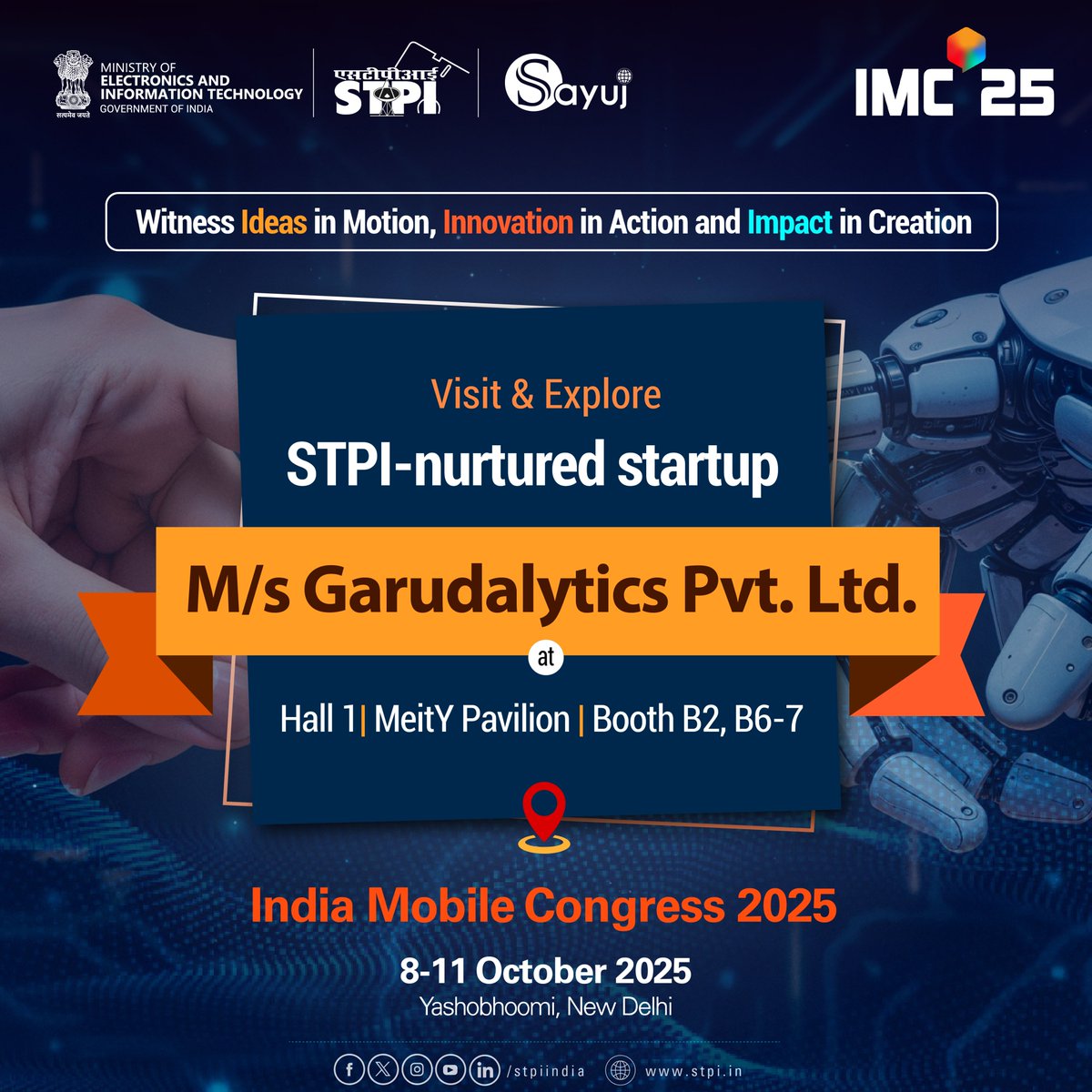 सत्यमेव जयते
MINISTRY OF
ELECTRONICS AND
INFORMATION TECHNOLOGY
GOVERNMENT OF INDIA

एसटीपीआई
STPI

Sayuj

IMC 25

Witness Ideas in Motion, Innovation in Action and Impact in Creation

Visit & Explore
STPI-nurtured startup

M/s Garudalytics Pvt. Ltd.

at

Hall 1| MeitY Pavilion | Booth B2, B6-7

India Mobile Congress 2025

8-11 October 2025
Yashobhoomi, New Delhi

/stpiindia www.stpi.in